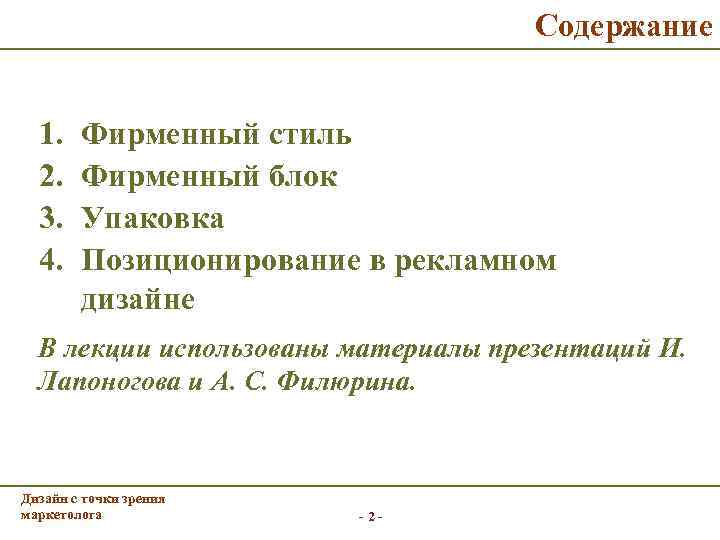 Содержание

1. Фирменный стиль
2. Фирменный блок
3. Упаковка
4. Позиционирование в рекламном дизайне

В лекции использованы материалы презентаций И. Лапоногова и А. С. Филюрина.

Дизайн с точки зрения маркетолога

- 2 -